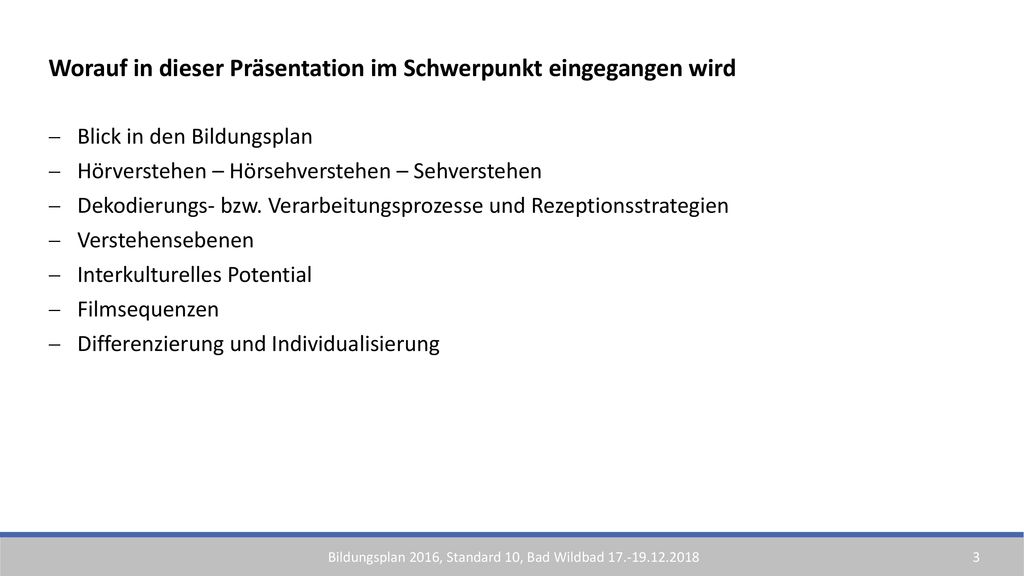 Worauf in dieser Präsentation im Schwerpunkt eingegangen wird

– Blick in den Bildungsplan
– Hörverstehen – Hörsehverstehen – Sehverstehen
– Dekodierungs- bzw. Verarbeitungsprozesse und Rezeptionsstrategien
– Verstehensebenen
– Interkulturelles Potential
– Filmsequenzen
– Differenzierung und Individualisierung

Bildungsplan 2016, Standard 10, Bad Wildbad 17.-19.12.2018

3